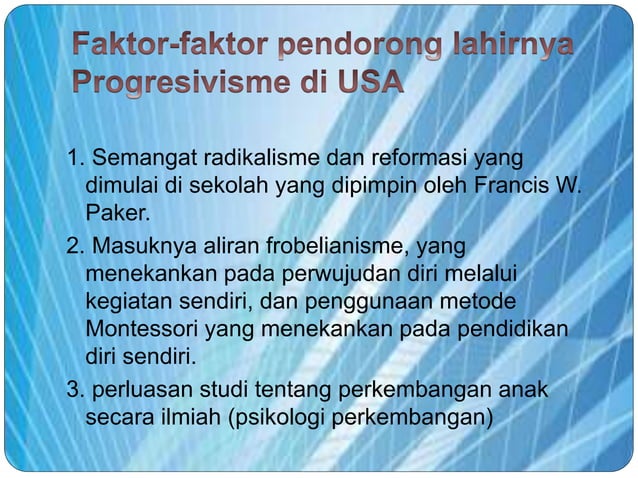 Faktor-faktor pendorong lahirnya Progresivisme di USA

1. Semangat radikalisme dan reformasi yang dimulai di sekolah yang dipimpin oleh Francis W. Paker.

2. Masuknya aliran frobelianisme, yang menekankan pada perwujudan diri melalui kegiatan sendiri, dan penggunaan metode Montessori yang menekankan pada pendidikan diri sendiri.

3. perluasan studi tentang perkembangan anak secara ilmiah (psikologi perkembangan)